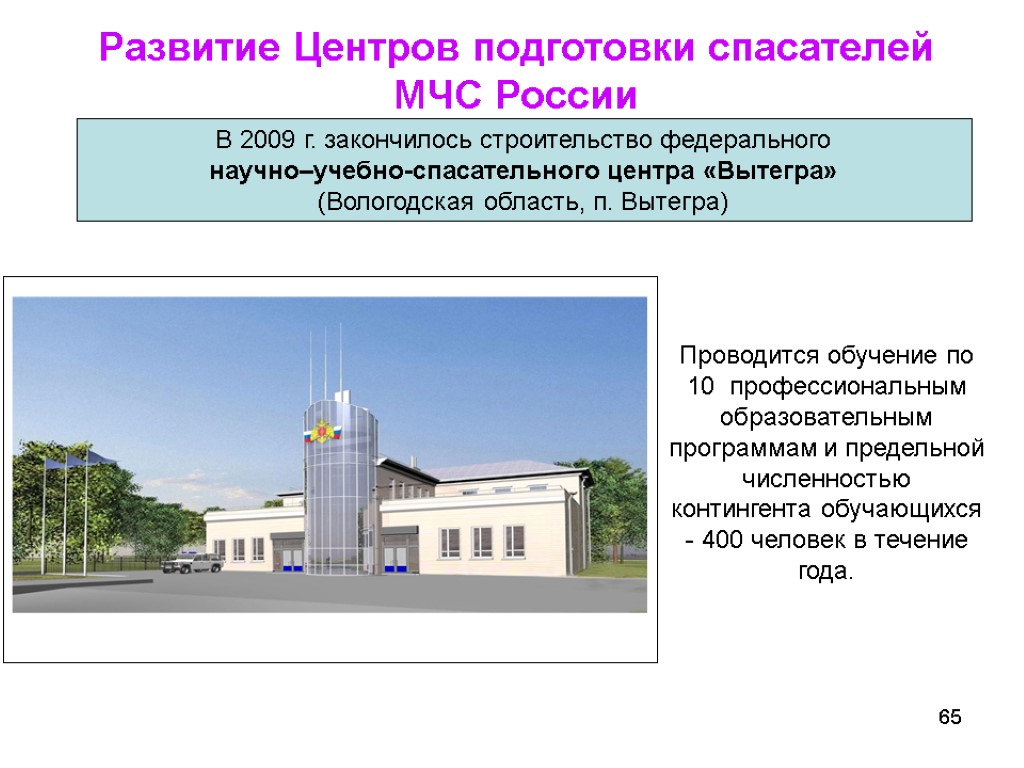 Развитие Центров подготовки спасателей МЧС России

В 2009 г. закончилось строительство федерального научно–учебно-спасательного центра «Вытегра» (Вологодская область, п. Вытегра)

Проводится обучение по 10 профессиональным образовательным программам и предельной численностью контингента обучающихся - 400 человек в течение года.

65